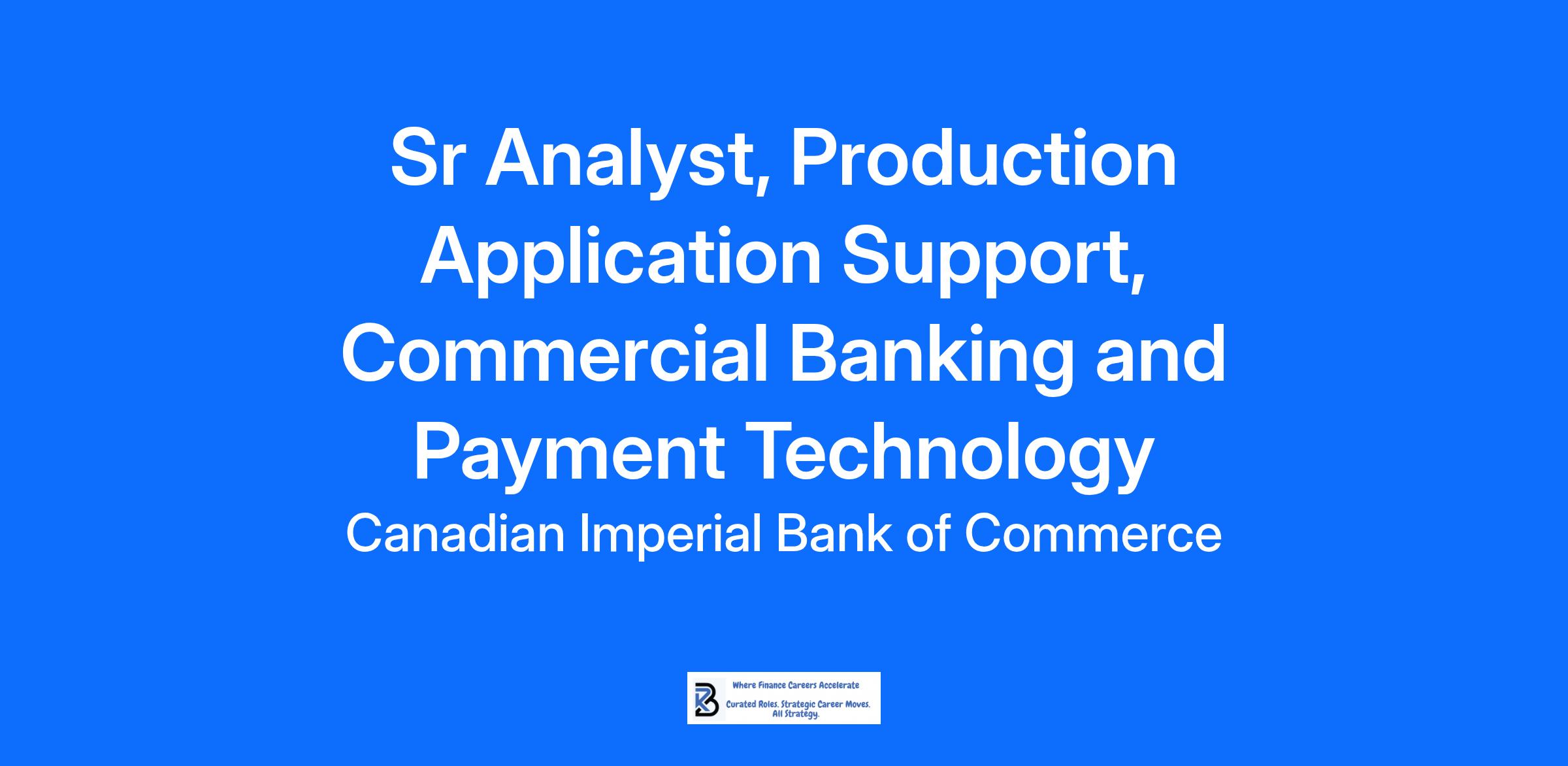 Sr Analyst, Production Application Support, Commercial Banking and Payment Technology

Canadian Imperial Bank of Commerce

Where Finance Careers Accelerate

Curated Roles. Strategic Career Moves. All Strategy.